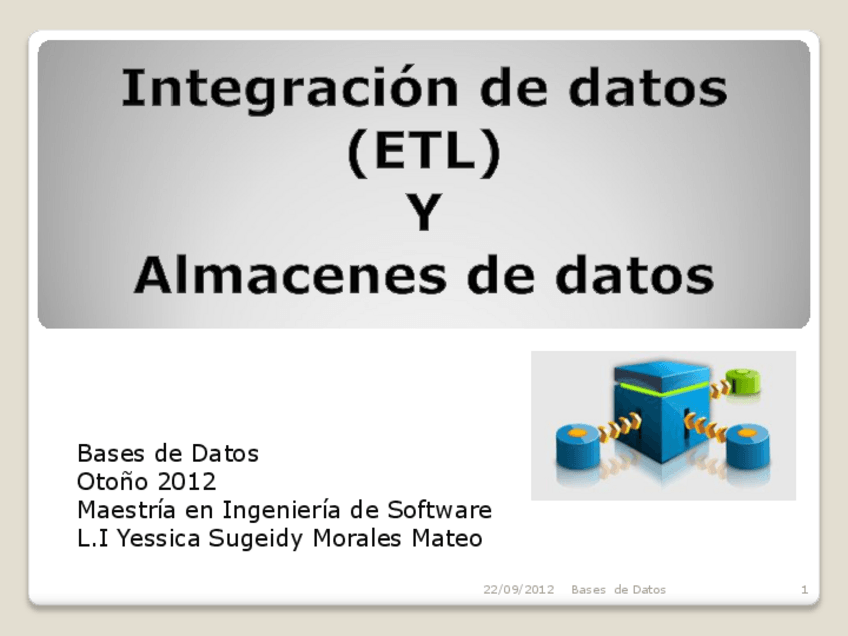 Integración de datos
(ETL)
Y
Almacenes de datos

Bases de Datos
Otoño 2012
Maestría en Ingeniería de Software
L.I Yessica Sugeidy Morales Mateo

22/09/2012 Bases de Datos 1